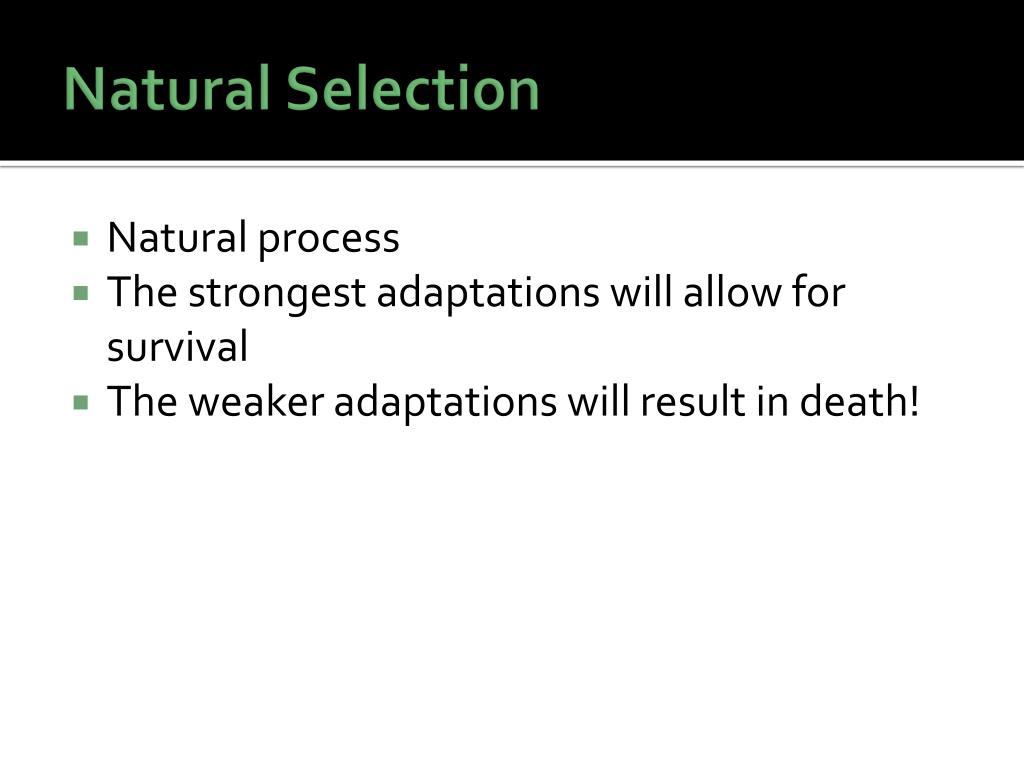 Natural Selection

- Natural process
- The strongest adaptations will allow for survival
- The weaker adaptations will result in death!